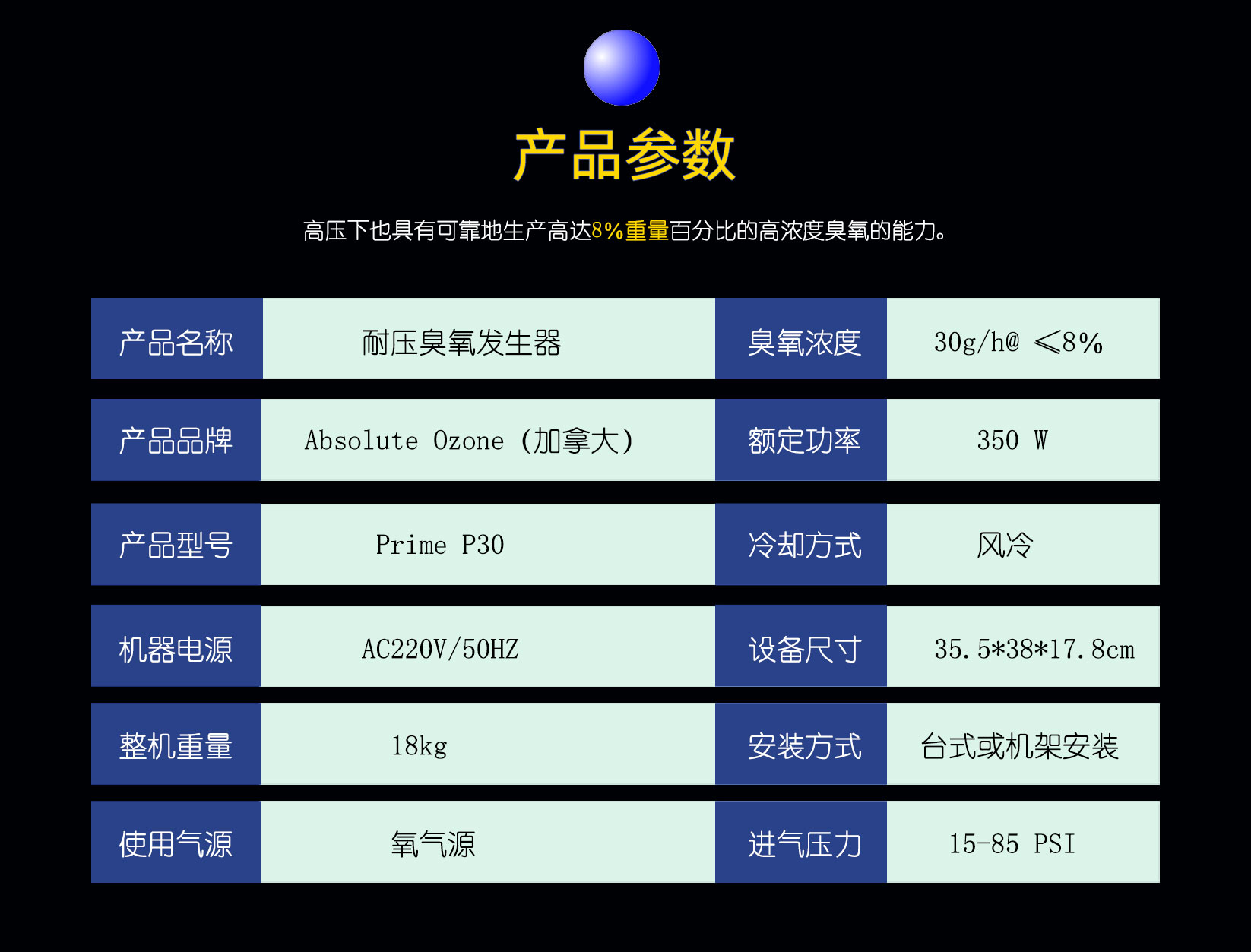 产品参数

高压下也具有可靠地生产高达8%重量百分比的高浓度臭氧的能力。

| 产品名称 | 耐压臭氧发生器 | 臭氧浓度 | 30g/h@ ≤8% |
|---|---|---|---|
| 产品品牌 | Absolute Ozone (加拿大) | 额定功率 | 350 W |
| 产品型号 | Prime P30 | 冷却方式 | 风冷 |
| 机器电源 | AC220V/50HZ | 设备尺寸 | 35.5*38*17.8cm |
| 整机重量 | 18kg | 安装方式 | 台式或机架安装 |
| 使用气源 | 氧气源 | 进气压力 | 15-85 PSI |